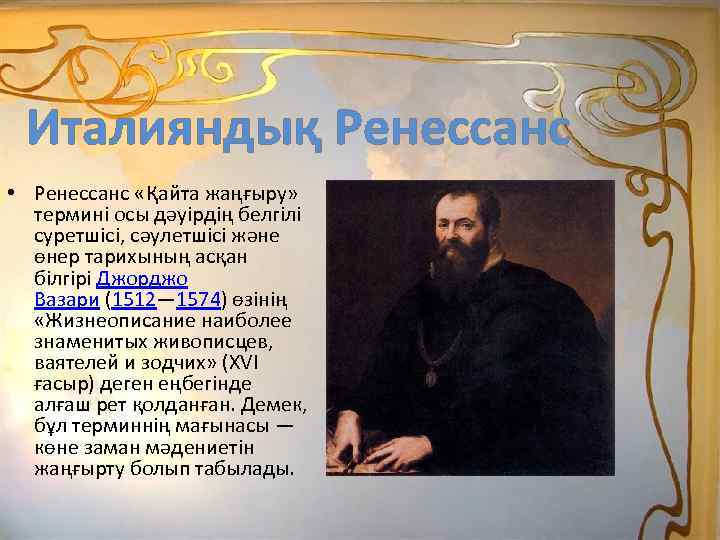 Италияндық Ренессанс

• Ренессанс «Қайта жаңғыру» термині осы дәуірдің белгілі суретшісі, сәулетшісі және өнер тарихының асқан білгірі Джорджо Вазари (1512—1574) өзінің «Жизнеописание наиболее знаменитых живописцев, ваятелей и зодчих» (XVI ғасыр) деген еңбегінде алғаш рет қолданған. Демек, бұл терминнің мағынасы — көне заман мәдениетін жаңғырту болып табылады.